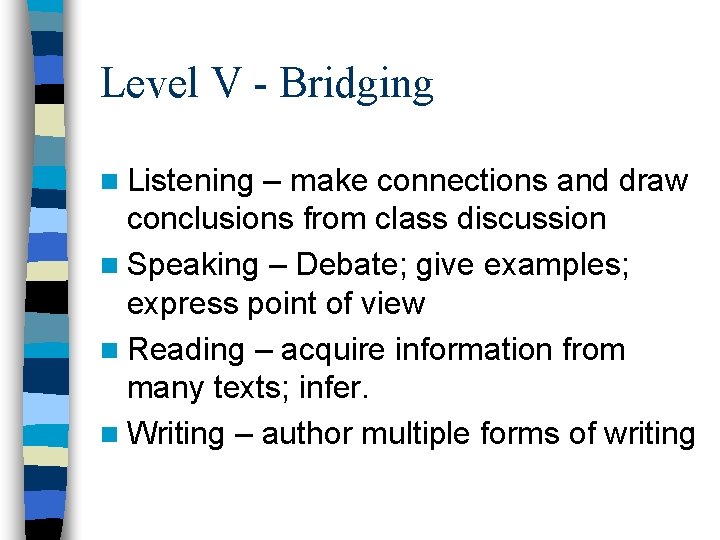 Level V - Bridging

Listening – make connections and draw conclusions from class discussion

Speaking – Debate; give examples; express point of view

Reading – acquire information from many texts; infer.

Writing – author multiple forms of writing